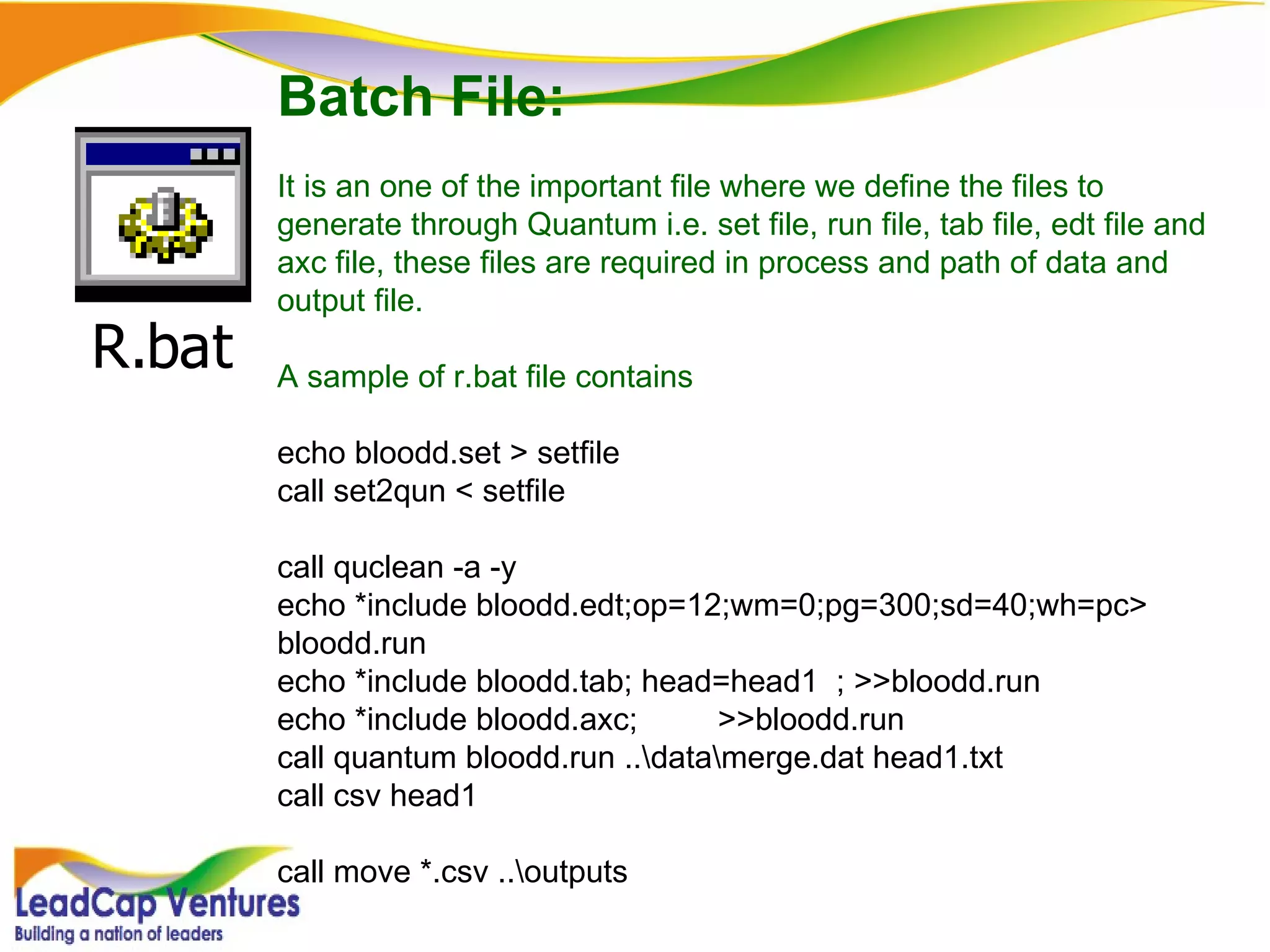 Batch File:

R.bat

It is an one of the important file where we define the files to generate through Quantum i.e. set file, run file, tab file, edt file and axc file, these files are required in process and path of data and output file.

A sample of r.bat file contains

echo bloodd.set > setfile
call set2qun < setfile

call quclean -a -y
echo *include bloodd.edt;op=12;wm=0;pg=300;sd=40;wh=pc> bloodd.run
echo *include bloodd.tab; head=head1 ; >>bloodd.run
echo *include bloodd.axc; >>bloodd.run
call quantum bloodd.run ..\data\merge.dat head1.txt
call csv head1

call move *.csv ..\outputs

LeadCap Ventures
Building a nation of leaders